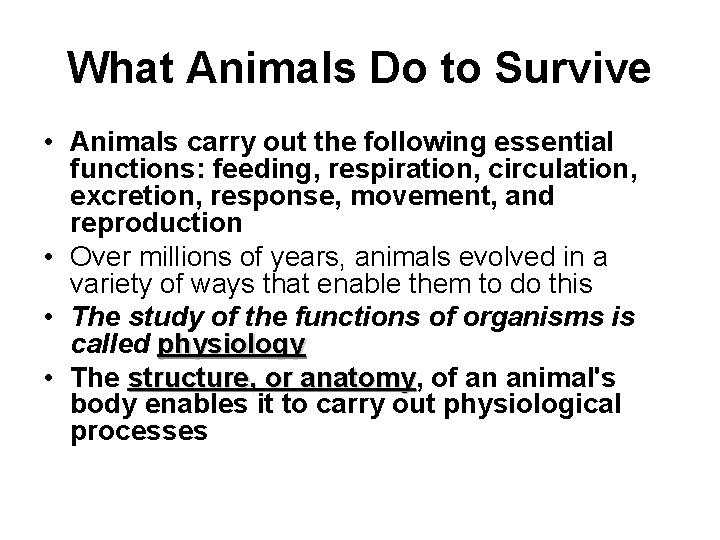 What Animals Do to Survive

• Animals carry out the following essential functions: feeding, respiration, circulation, excretion, response, movement, and reproduction

• Over millions of years, animals evolved in a variety of ways that enable them to do this

• The study of the functions of organisms is called physiology

• The structure, or anatomy, of an animal's body enables it to carry out physiological processes